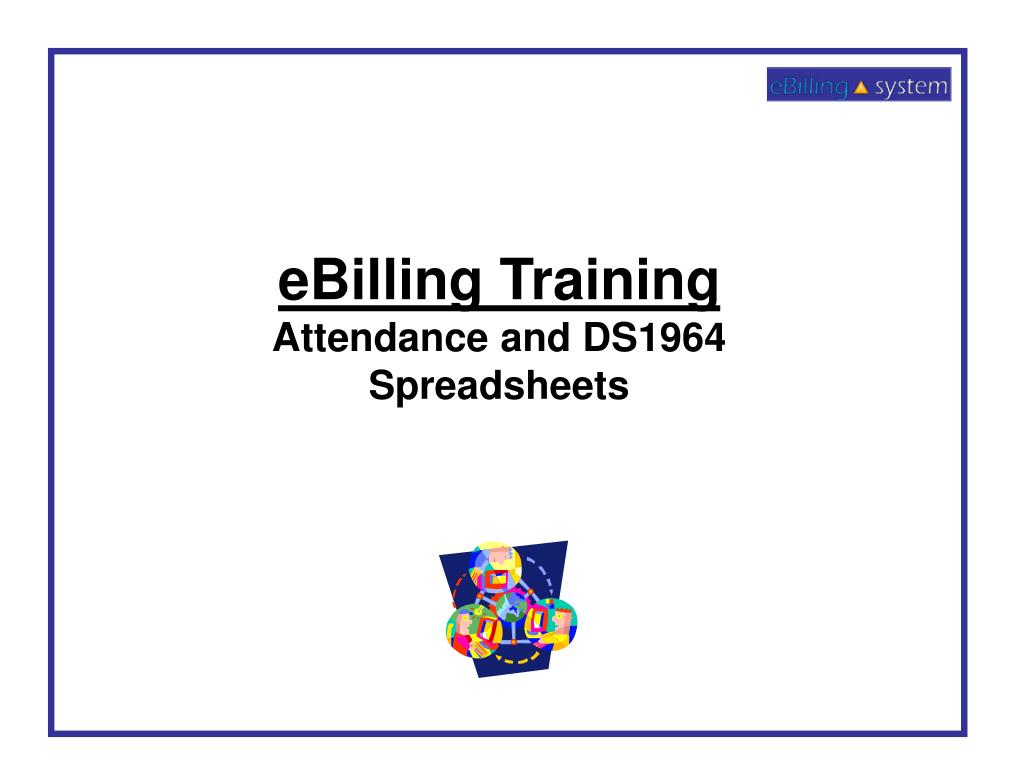 eBilling system

eBilling Training
Attendance and DS1964 Spreadsheets